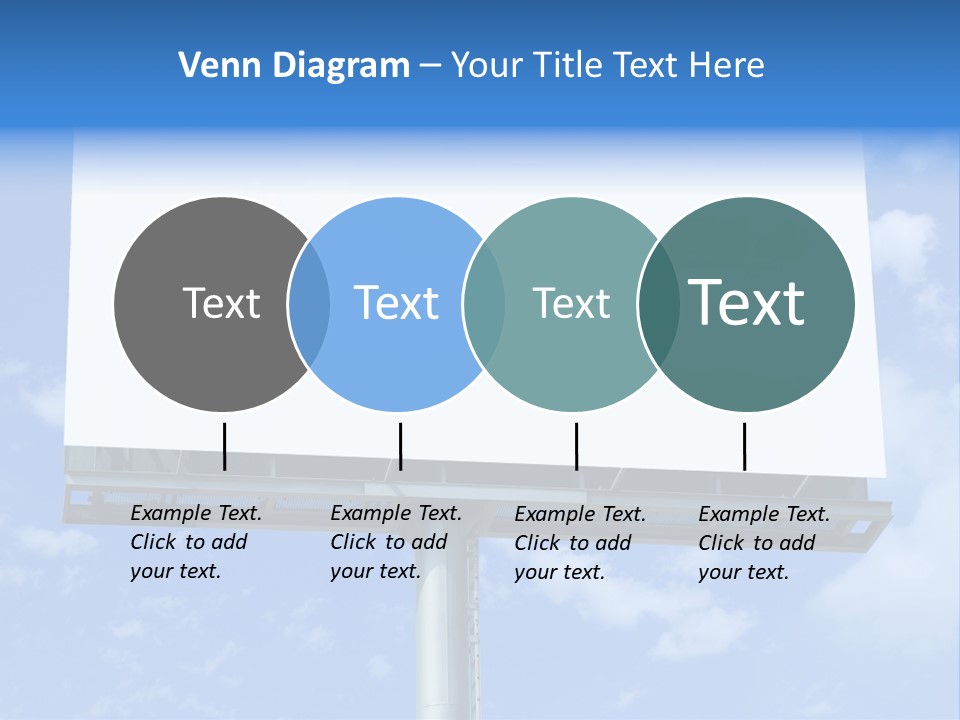 Venn Diagram – Your Title Text Here

Text

Text

Text

Text

Example Text. Click to add your text.

Example Text. Click to add your text.

Example Text. Click to add your text.

Example Text. Click to add your text.